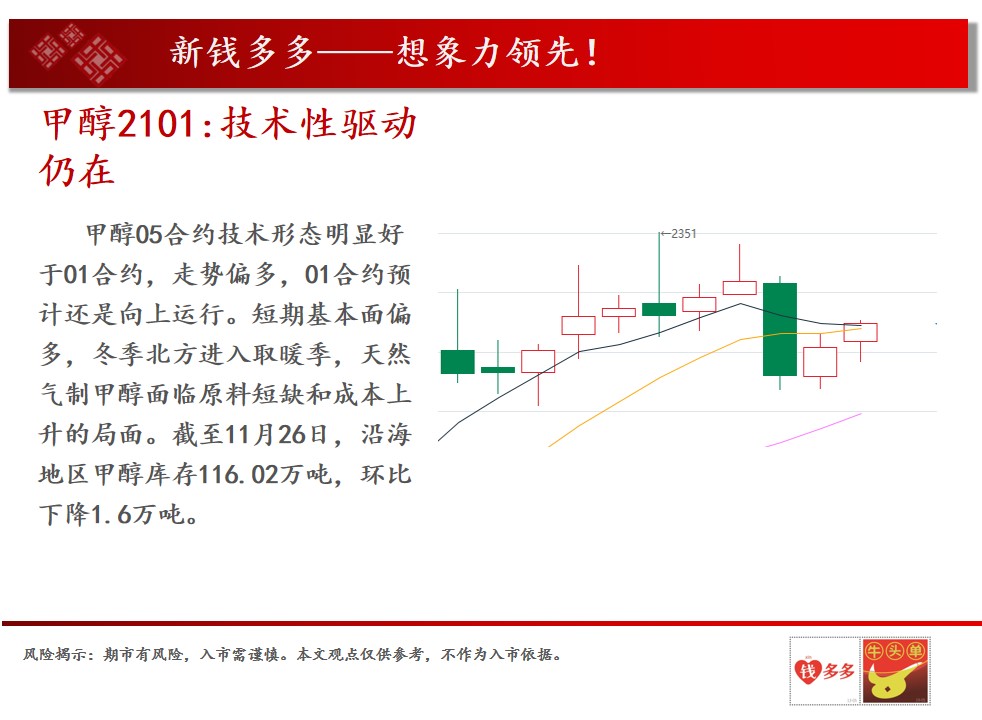 新钱多多——想象力领先！

甲醇2101：技术性驱动仍在

甲醇05合约技术形态明显好于01合约，走势偏多，01合约预计还是向上运行。短期基本面偏多，冬季北方进入取暖季，天然气制甲醇面临原料短缺和成本上升的局面。截至11月26日，沿海地区甲醇库存116.02万吨，环比下降1.6万吨。

←2351

风险揭示：期市有风险，入市需谨慎。本文观点仅供参考，不作为入市依据。

钱多多

牛头单